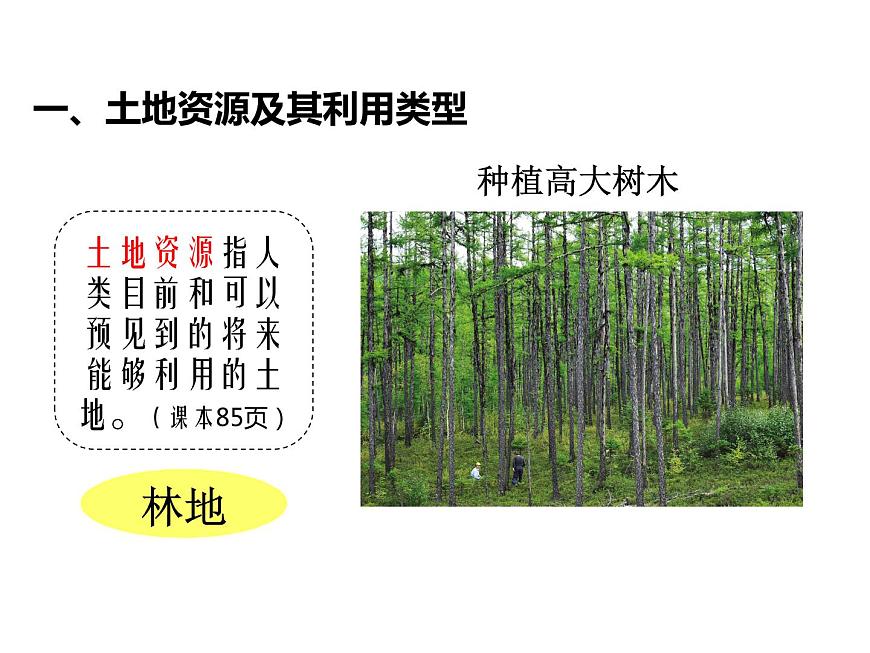 一、土地资源及其利用类型

种植高大树木

土地资源指人类目前和可以预见到的将来能够利用的土地。（课本85页）

林地